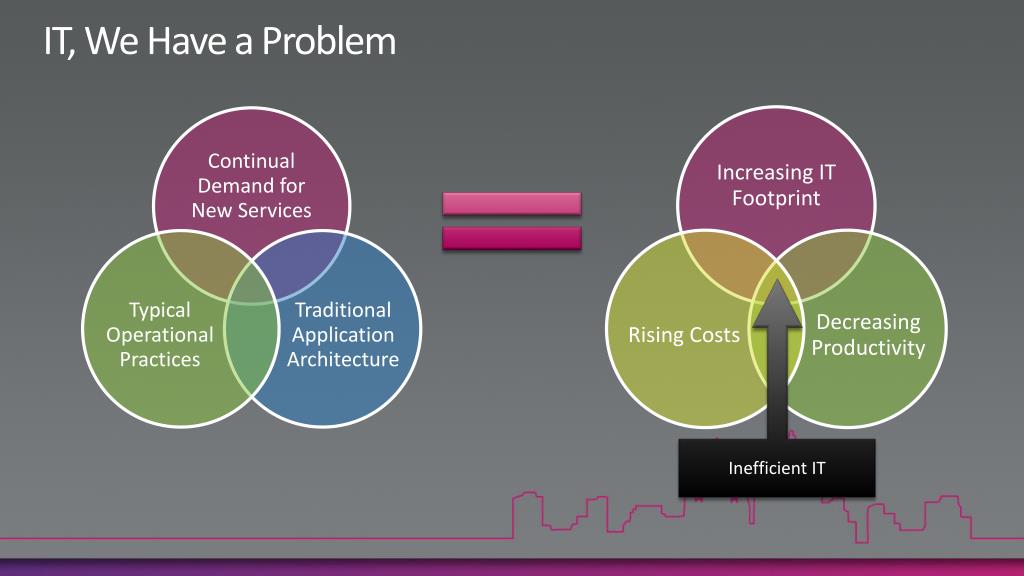 IT, We Have a Problem

Continual Demand for New Services

Typical Operational Practices

Traditional Application Architecture

Increasing IT Footprint

Rising Costs

Decreasing Productivity

Inefficient IT